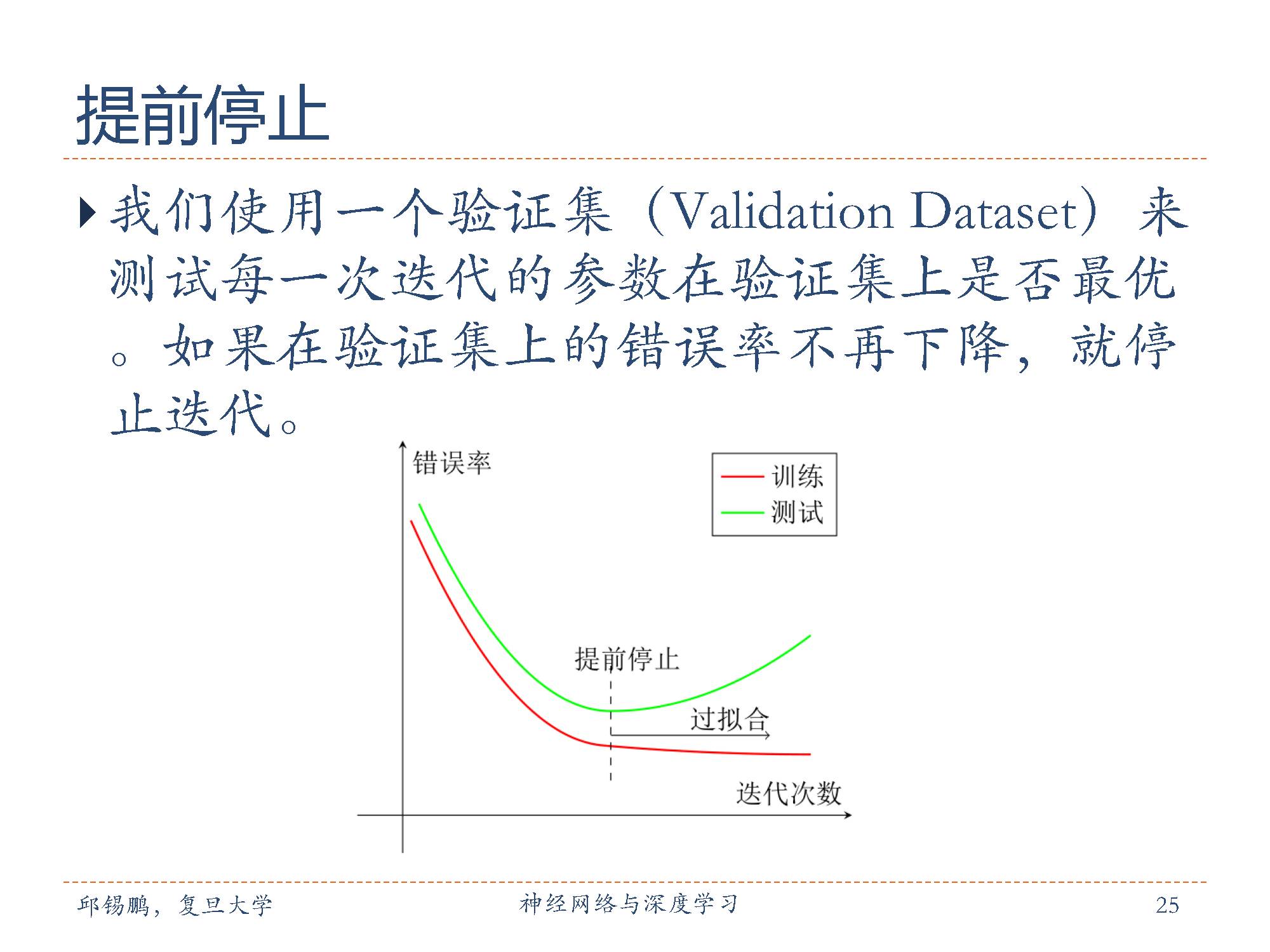 提前停止

我们使用一个验证集（Validation Dataset）来测试每一次迭代的参数在验证集上是否最优。如果在验证集上的错误率不再下降，就停止迭代。

错误率

训练
测试

提前停止

过拟合

迭代次数

邱锡鹏，复旦大学
神经网络与深度学习
25